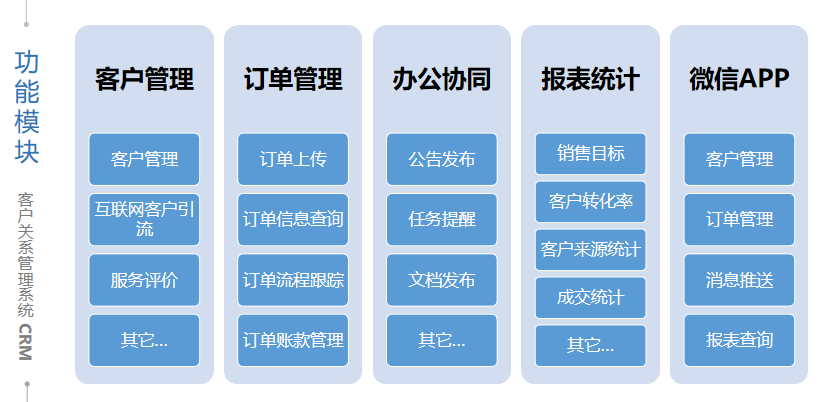 功能模块

客户关系管理系统 CRM

客户管理

客户管理

互联网客户引流

服务评价

其它...

订单管理

订单上传

订单信息查询

订单流程跟踪

订单账款管理

办公协同

公告发布

任务提醒

文档发布

其它...

报表统计

销售目标

客户转化率

客户来源统计

成交统计

其它...

微信APP

客户管理

订单管理

消息推送

报表查询